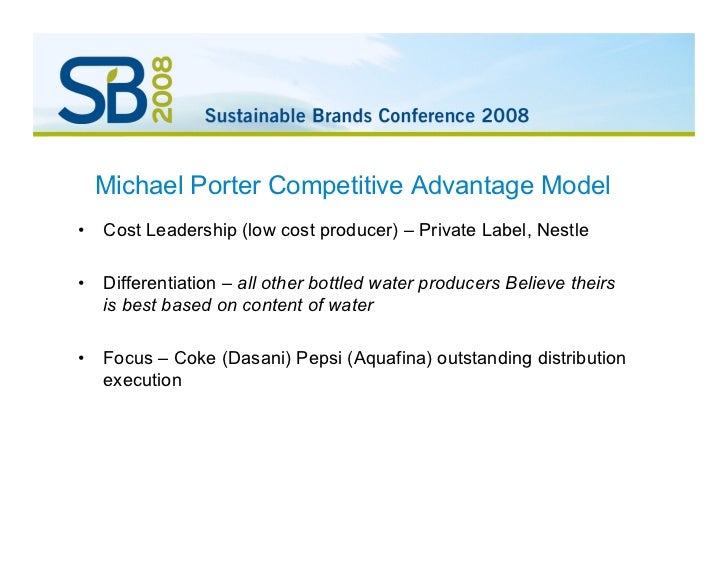 SB 2008

Sustainable Brands Conference 2008

Michael Porter Competitive Advantage Model

• Cost Leadership (low cost producer) – Private Label, Nestle

• Differentiation – all other bottled water producers Believe theirs is best based on content of water

• Focus – Coke (Dasani) Pepsi (Aquafina) outstanding distribution execution